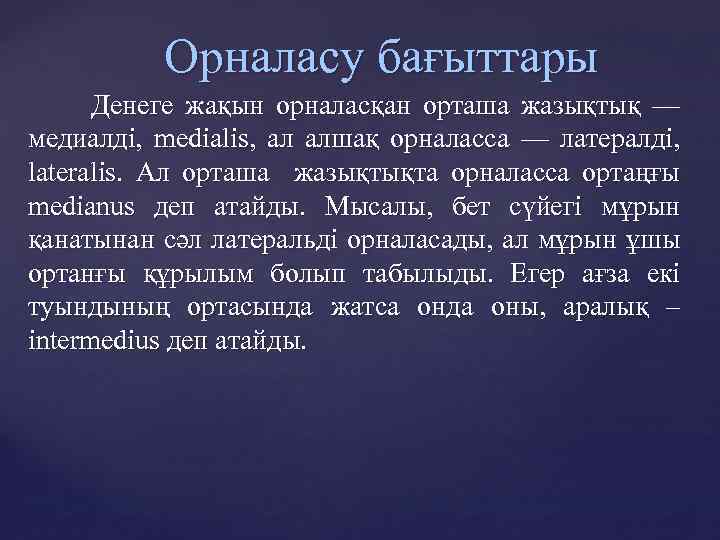 Орналасу бағыттары

Денеге жақын орналасқан орташа жазықтық — медиалді, medialis, ал алшақ орналасса — латералді, lateralis. Ал орташа жазықтықта орналасса ортаңғы medianus деп атайды. Мысалы, бет сүйегі мұрын қанатынан сәл латеральді орналасады, ал мұрын ұшы ортанғы құрылым болып табылыды. Егер ағза екі туындының ортасында жатса онда оны, аралық – intermedius деп атайды.